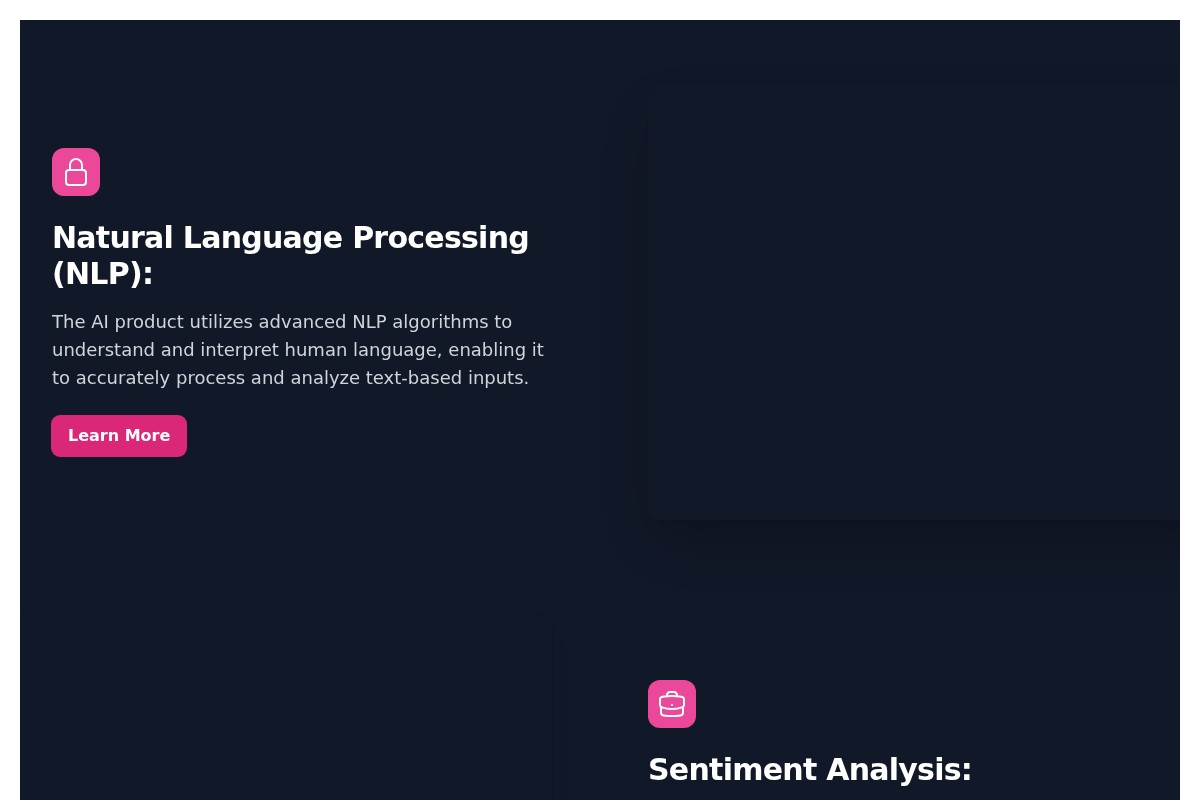 Natural Language Processing (NLP):

The AI product utilizes advanced NLP algorithms to understand and interpret human language, enabling it to accurately process and analyze text-based inputs.

Learn More

Sentiment Analysis: